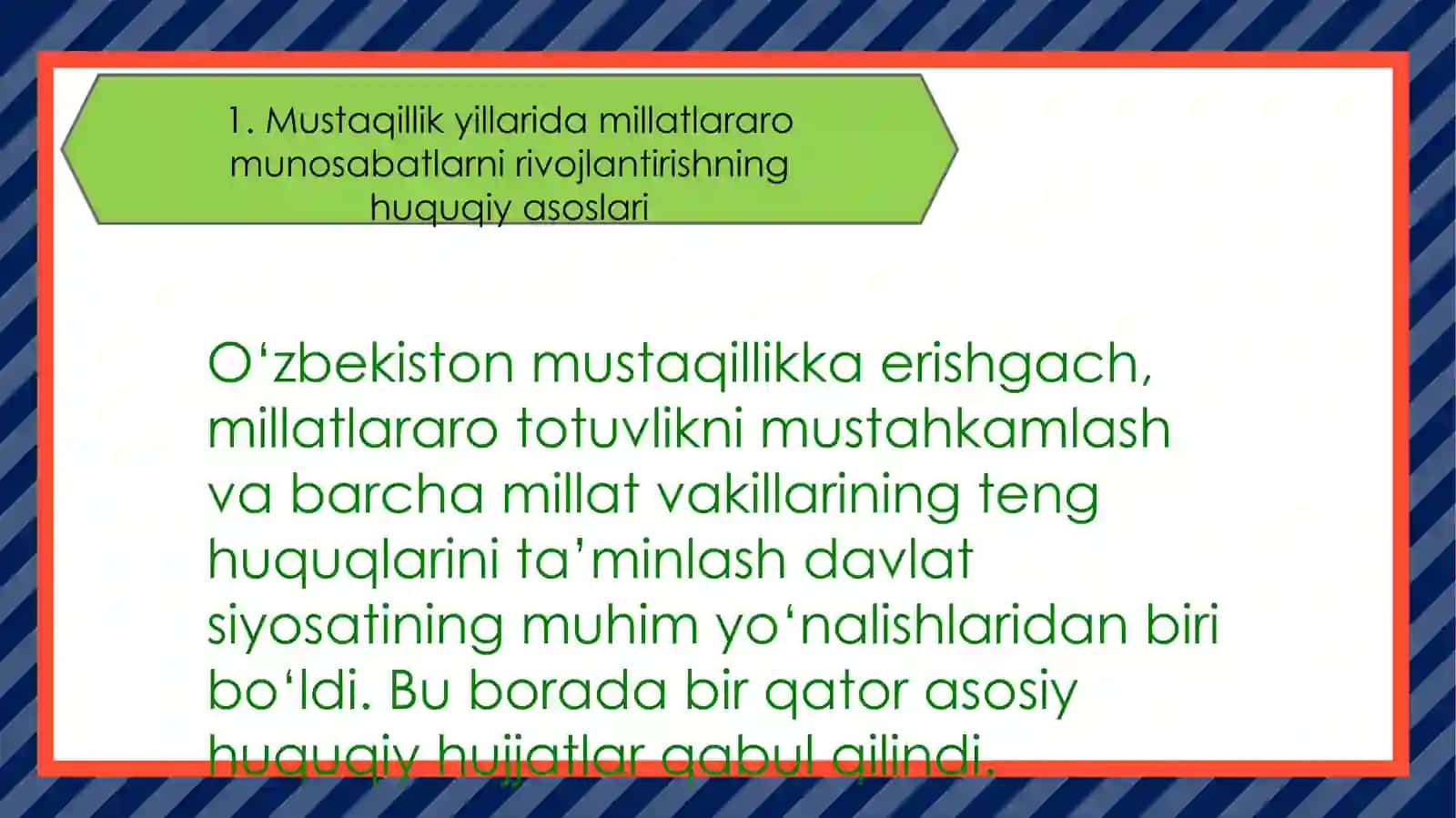 1. Mustaqillik yillarida millatlararo munosabatlarni rivojlantirishning huquqiy asoslari

O‘zbekiston mustaqillikka erishgach, millatlararo totuvlikni mustahkamlash va barcha millat vakillarining teng huquqlarini ta’minlash davlat siyosatining muhim yo‘nalishlaridan biri bo‘ldi. Bu borada bir qator asosiy huquqiy hujjatlar qabul qilindi.